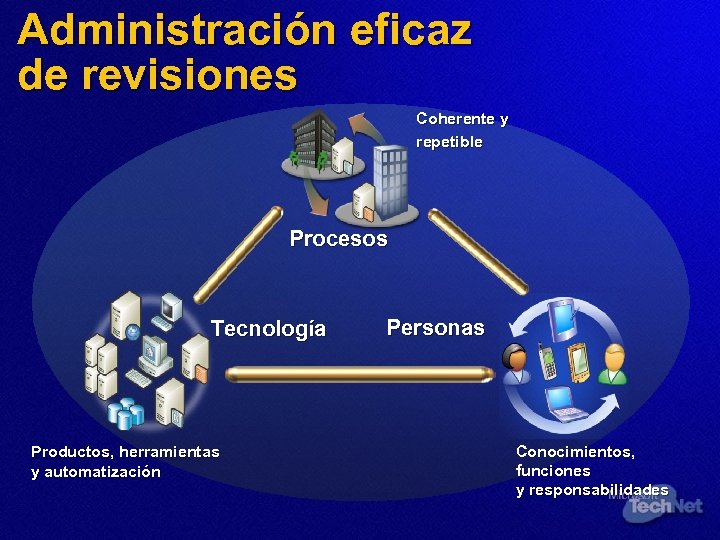 Administración eficaz de revisiones

Coherente y repetible

Procesos

Tecnología

Personas

Productos, herramientas y automatización

Conocimientos, funciones y responsabilidades

Microsoft TechNet